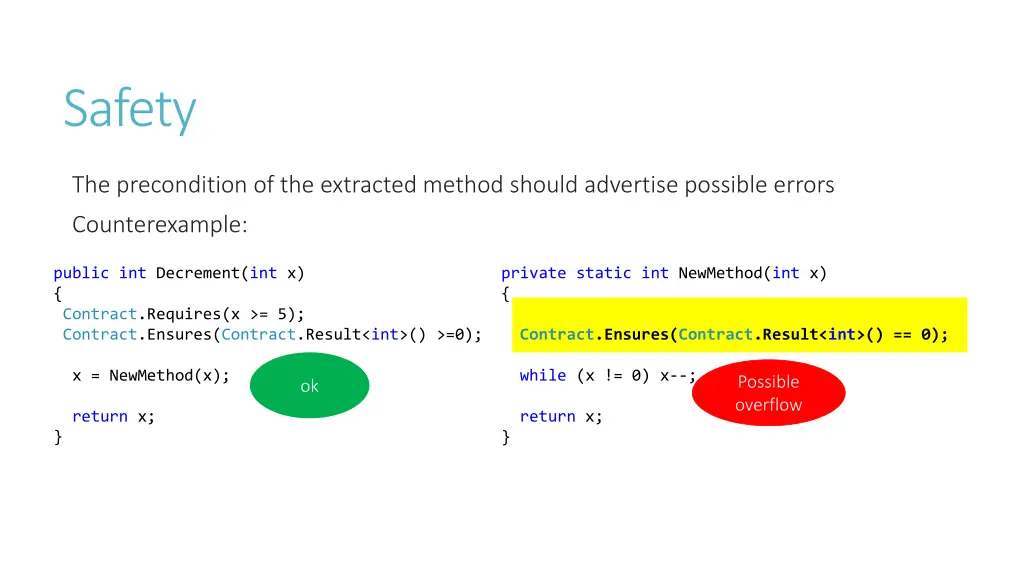 Safety

The precondition of the extracted method should advertise possible errors

Counterexample:

public int Decrement(int x)
{
 Contract.Requires(x >= 5);
 Contract.Ensures(Contract.Result<int>() >=0);

  x = NewMethod(x);

  return x;
}

ok

private static int NewMethod(int x)
{

  Contract.Ensures(Contract.Result<int>() == 0);

  while (x != 0) x--;

  return x;
}

Possible overflow